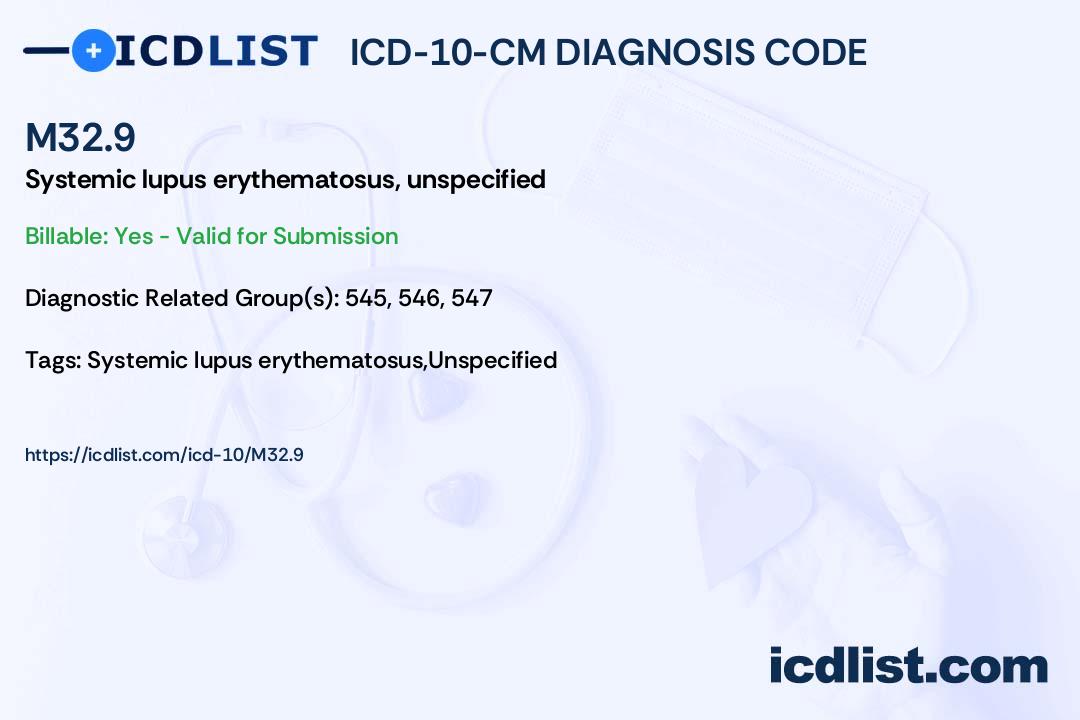 ICDLIST ICD-10-CM DIAGNOSIS CODE

M32.9

Systemic lupus erythematosus, unspecified

Billable: Yes - Valid for Submission

Diagnostic Related Group(s): 545, 546, 547

Tags: Systemic lupus erythematosus,Unspecified

https://icdlist.com/icd-10/M32.9

icdlist.com